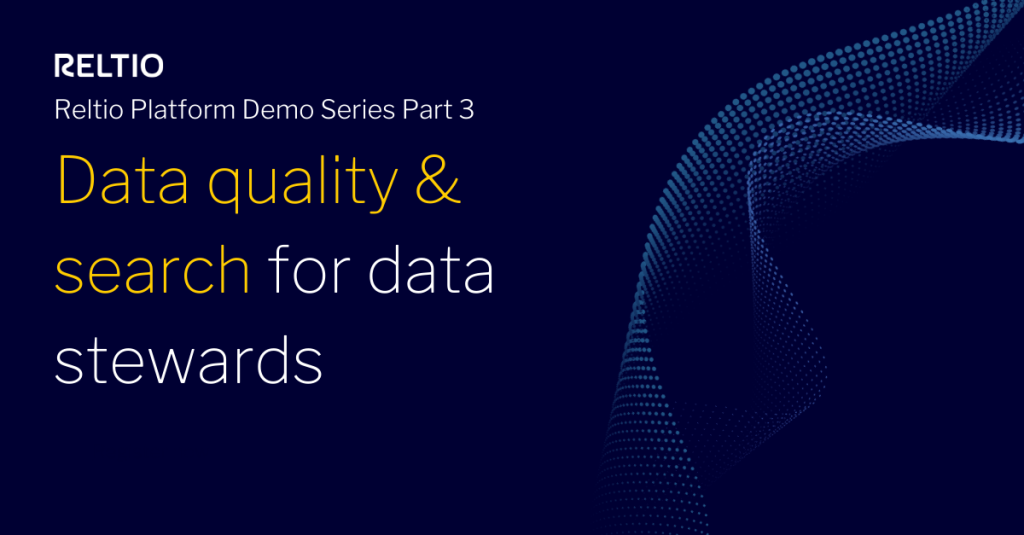 RELTIO

Reltio Platform Demo Series Part 3

Data quality & search for data stewards